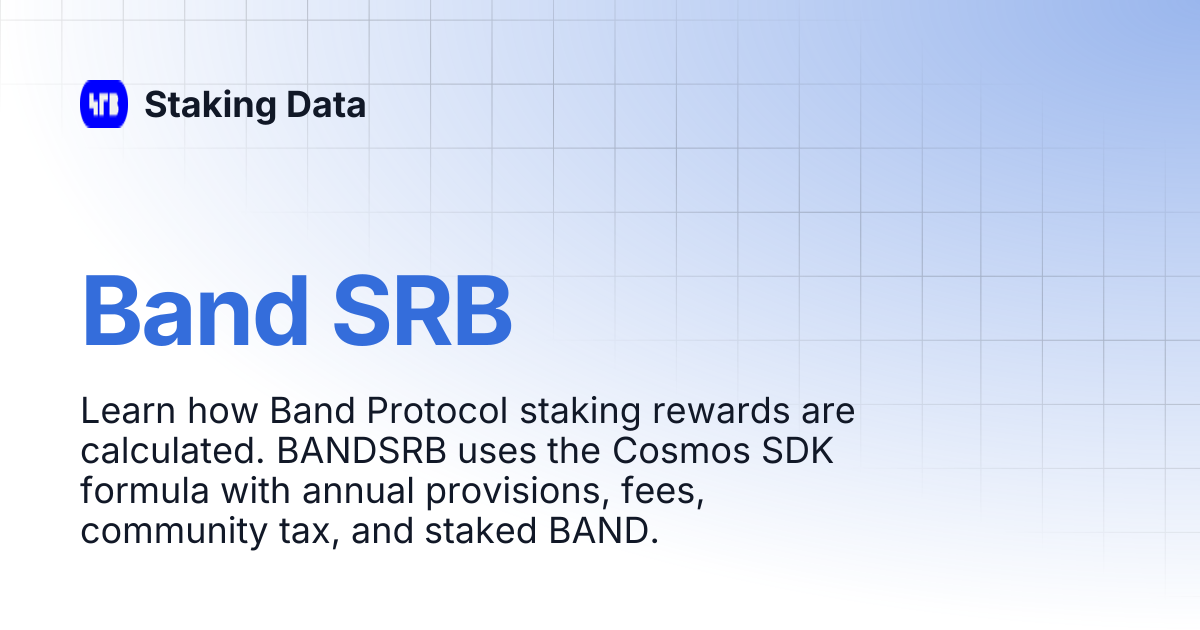 Staking Data

Band SRB

Learn how Band Protocol staking rewards are calculated. BANDSRB uses the Cosmos SDK formula with annual provisions, fees, community tax, and staked BAND.